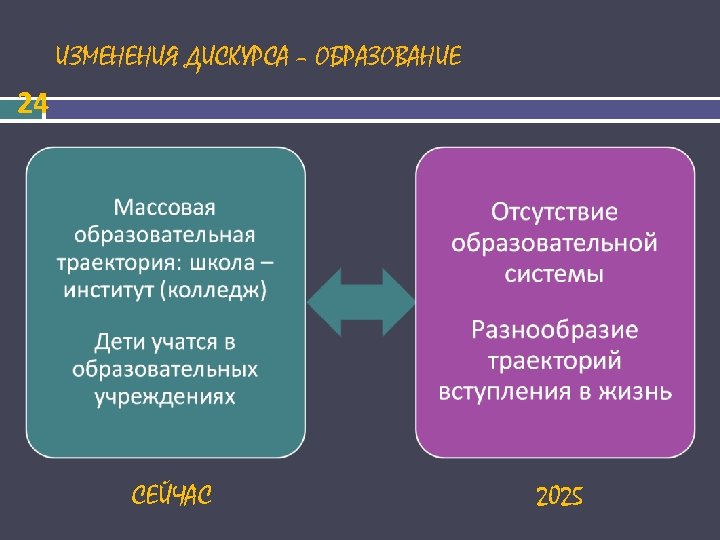 ИЗМЕНЕНИЯ ДИСКУРСА – ОБРАЗОВАНИЕ

24

Массовая образовательная траектория: школа – институт (колледж)

Дети учатся в образовательных учреждениях

Отсутствие образовательной системы

Разнообразие траекторий вступления в жизнь

СЕЙЧАС

2025